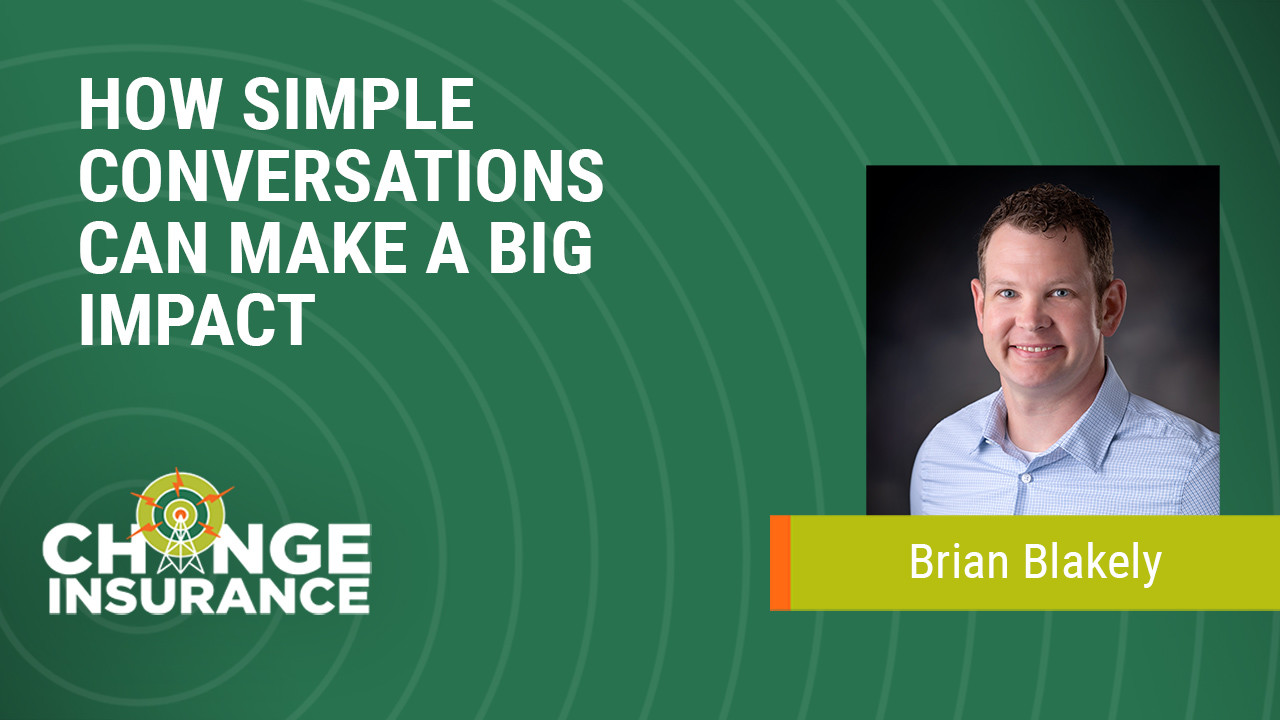 HOW SIMPLE CONVERSATIONS CAN MAKE A BIG IMPACT

CHANGE INSURANCE

Brian Blakely